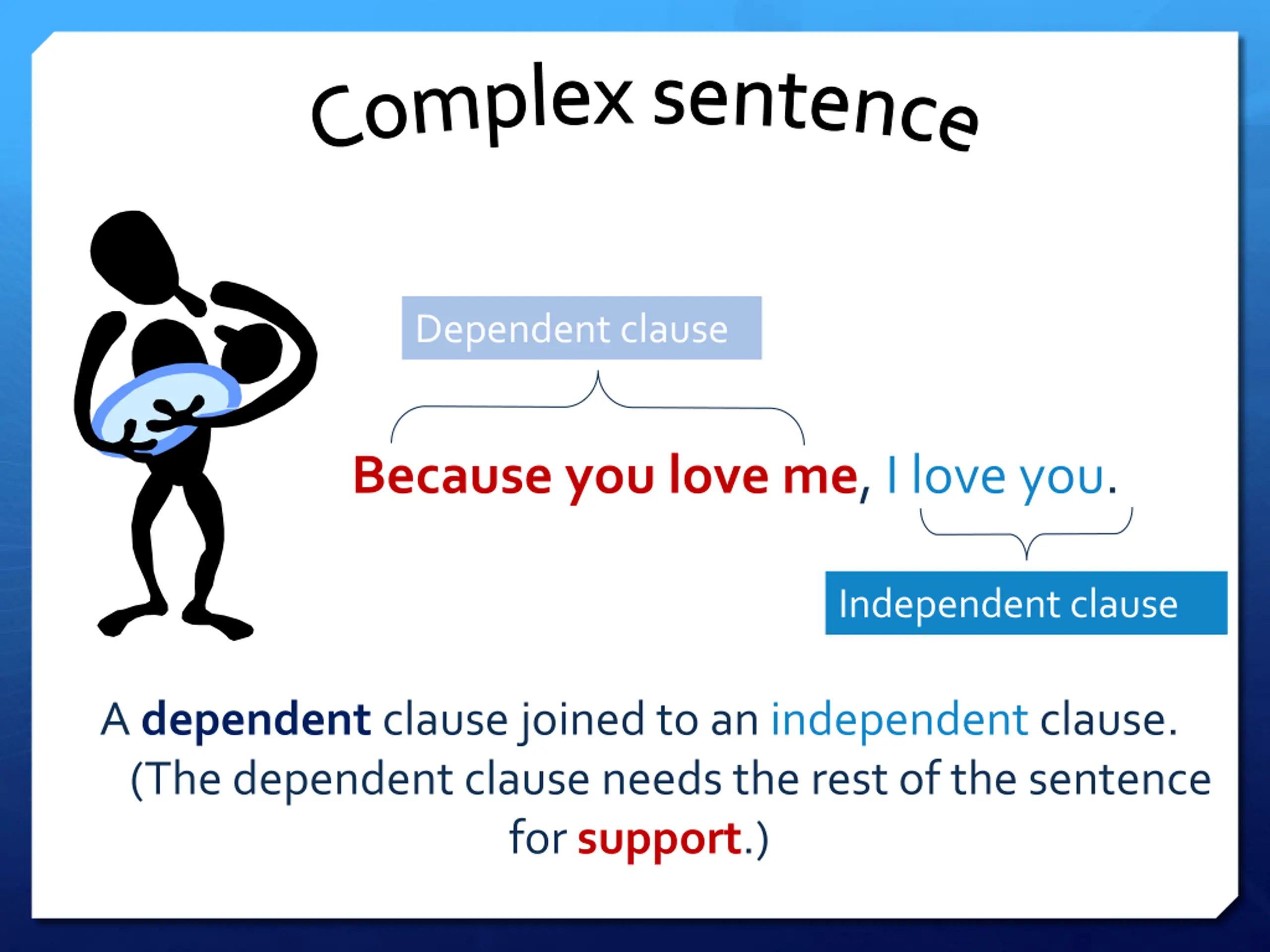 Complex sentence

Dependent clause

Because you love me, I love you.

Independent clause

A dependent clause joined to an independent clause. (The dependent clause needs the rest of the sentence for support.)